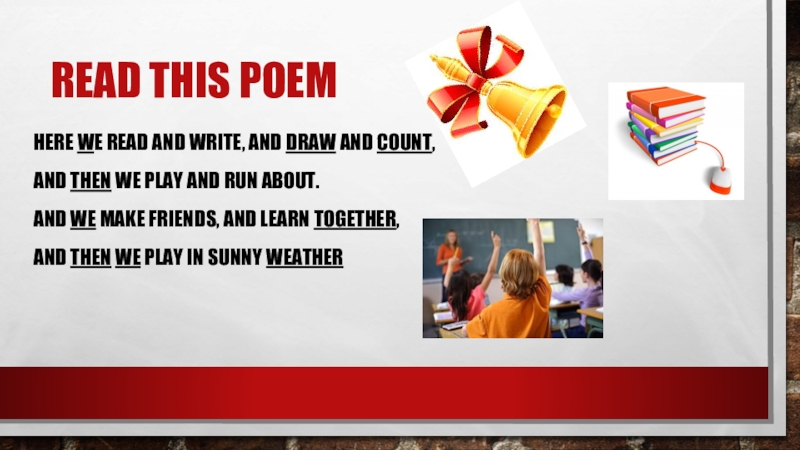 READ THIS POEM

HERE WE READ AND WRITE, AND DRAW AND COUNT,
AND THEN WE PLAY AND RUN ABOUT.
AND WE MAKE FRIENDS, AND LEARN TOGETHER,
AND THEN WE PLAY IN SUNNY WEATHER